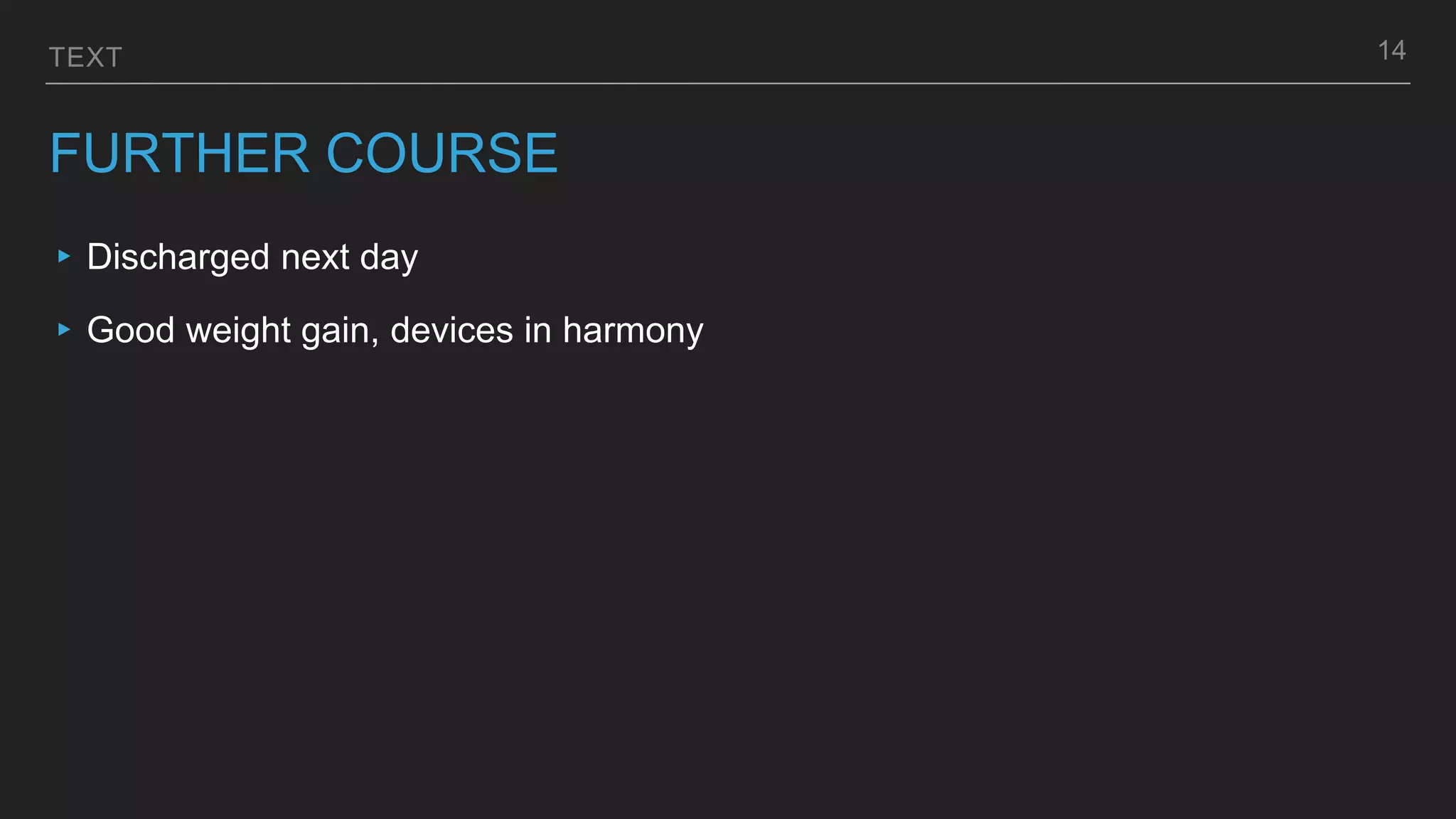 TEXT

14

FURTHER COURSE

▸ Discharged next day

▸ Good weight gain, devices in harmony